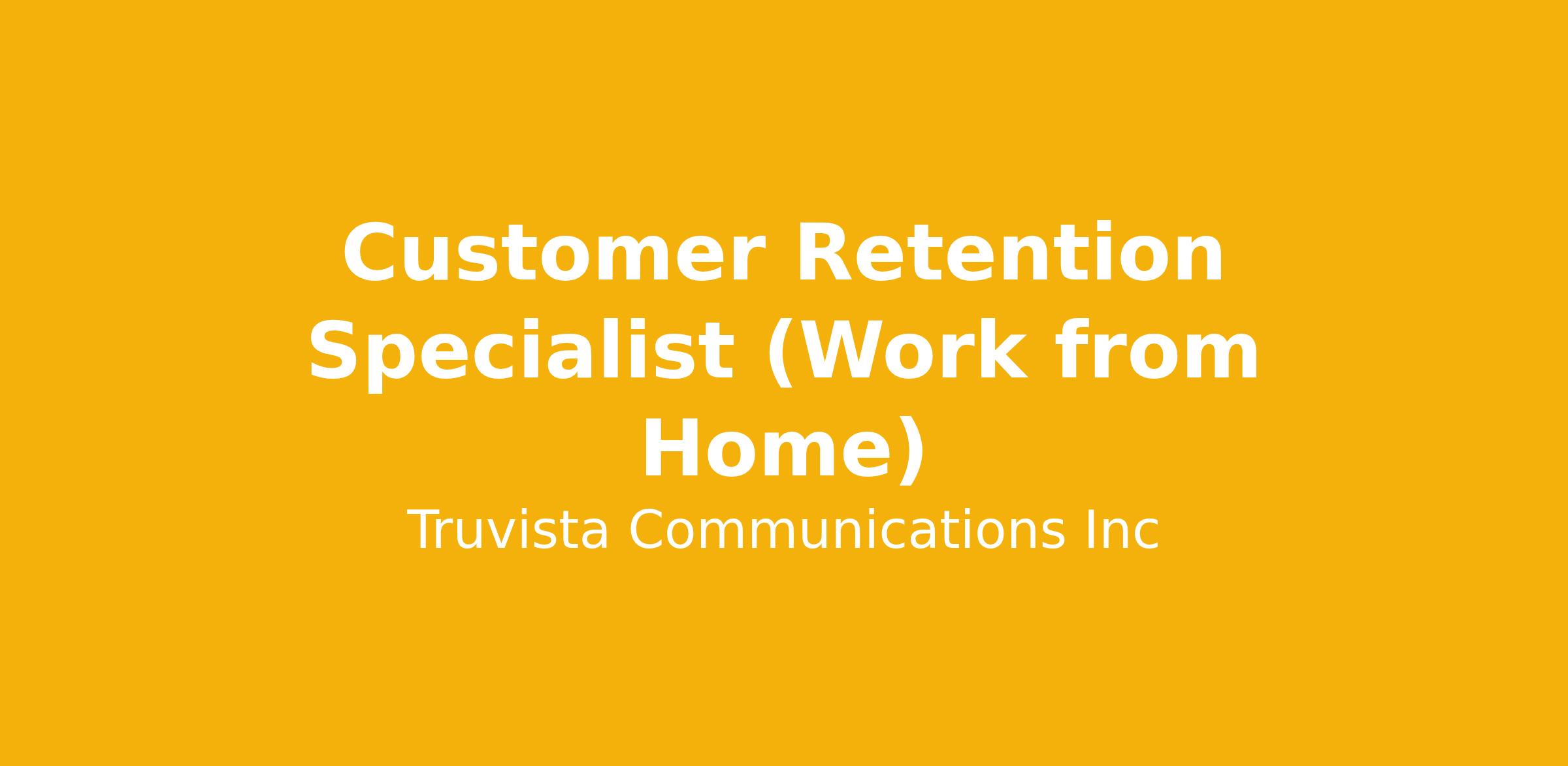 Customer Retention Specialist (Work from Home)

Truvista Communications Inc